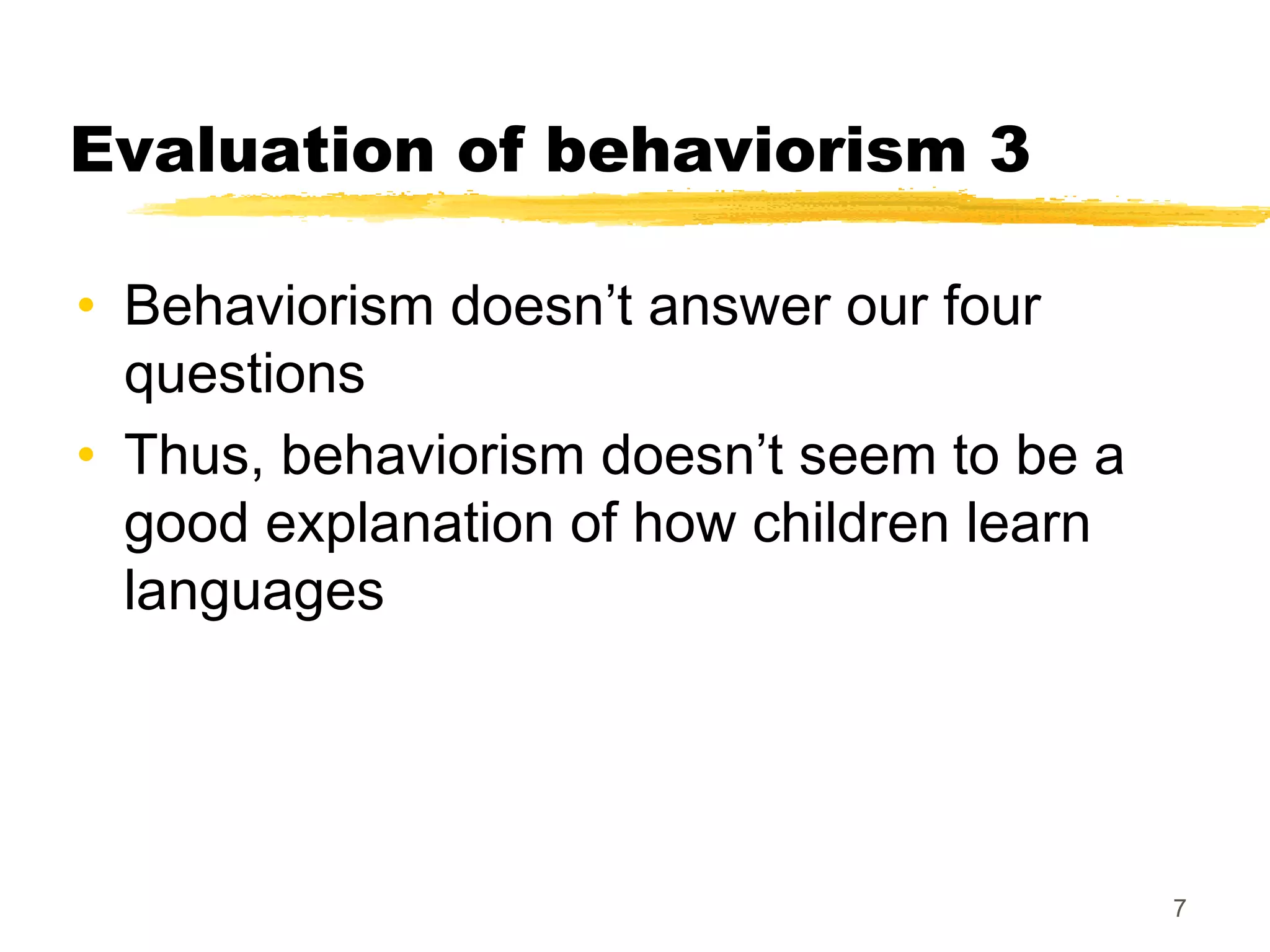 Evaluation of behaviorism 3

• Behaviorism doesn’t answer our four questions

• Thus, behaviorism doesn’t seem to be a good explanation of how children learn languages

7